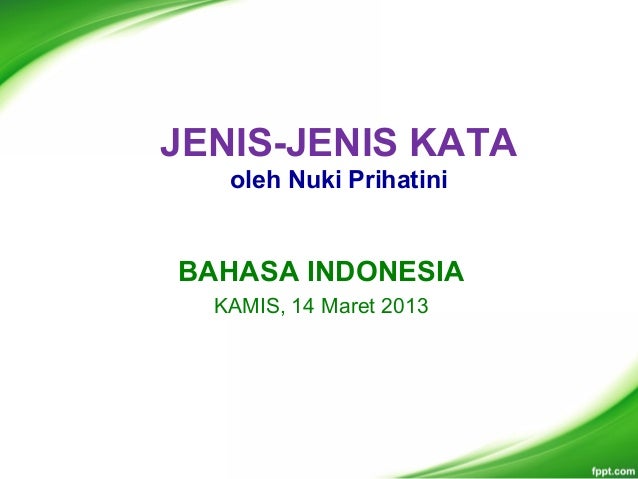 JENIS-JENIS KATA
oleh Nuki Prihatini

BAHASA INDONESIA
KAMIS, 14 Maret 2013

fppt.com